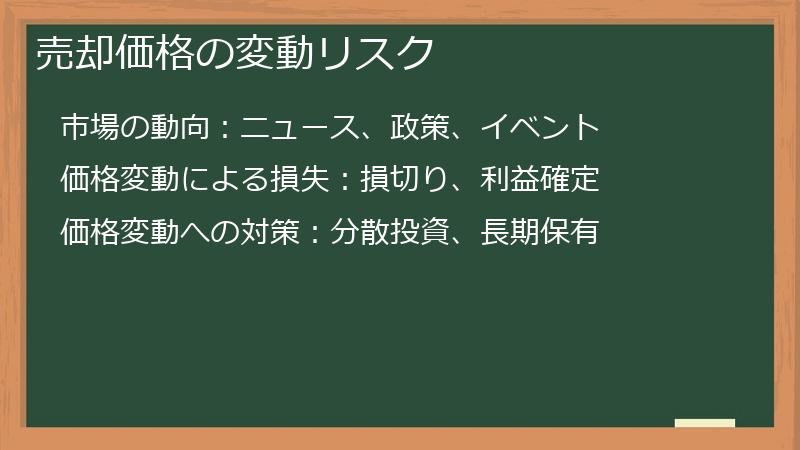 売却価格の変動リスク

市場の動向：ニュース、政策、イベント

価格変動による損失：損切り、利益確定

価格変動への対策：分散投資、長期保有